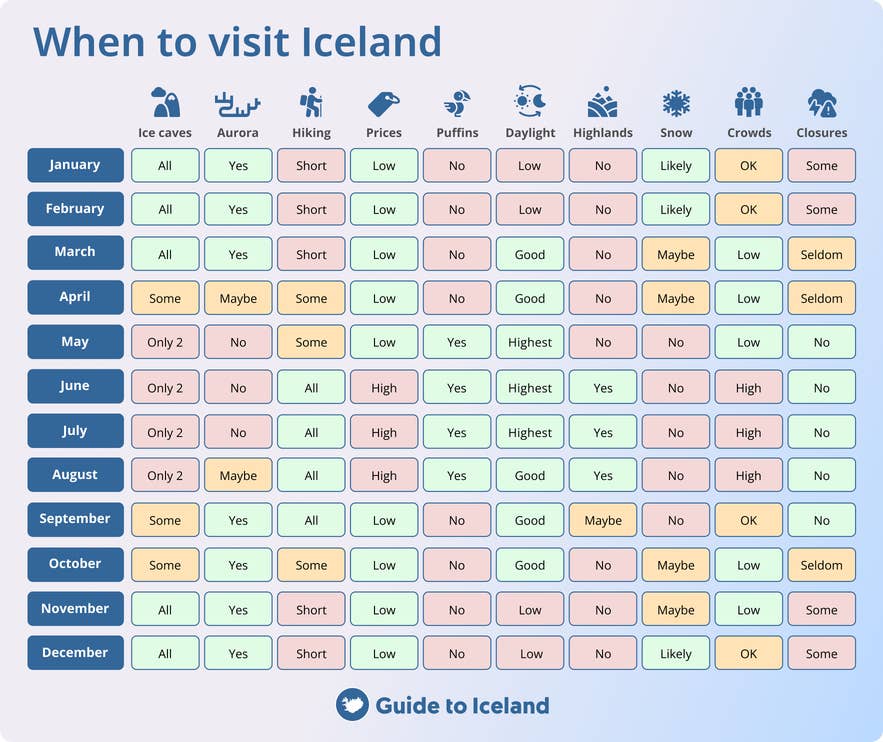 When to visit Iceland

| | Ice caves | Aurora | Hiking | Prices | Puffins | Daylight | Highlands | Snow | Crowds | Closures |
|---|---|---|---|---|---|---|---|---|---|---|
| January | All | Yes | Short | Low | No | Low | No | Likely | OK | Some |
| February | All | Yes | Short | Low | No | Low | No | Likely | OK | Some |
| March | All | Yes | Short | Low | No | Good | No | Maybe | Low | Seldom |
| April | Some | Maybe | Some | Low | No | Good | No | Maybe | Low | Seldom |
| May | Only 2 | No | Some | Low | Yes | Highest | No | No | Low | No |
| June | Only 2 | No | All | High | Yes | Highest | Yes | No | High | No |
| July | Only 2 | No | All | High | Yes | Highest | Yes | No | High | No |
| August | Only 2 | Maybe | All | High | Yes | Good | Yes | No | High | No |
| September | Some | Yes | All | Low | No | Good | Maybe | No | OK | No |
| October | Some | Yes | Some | Low | No | Good | No | Maybe | Low | Seldom |
| November | All | Yes | Short | Low | No | Low | No | Maybe | Low | Some |
| December | All | Yes | Short | Low | No | Low | No | Likely | OK | Some |

Guide to Iceland